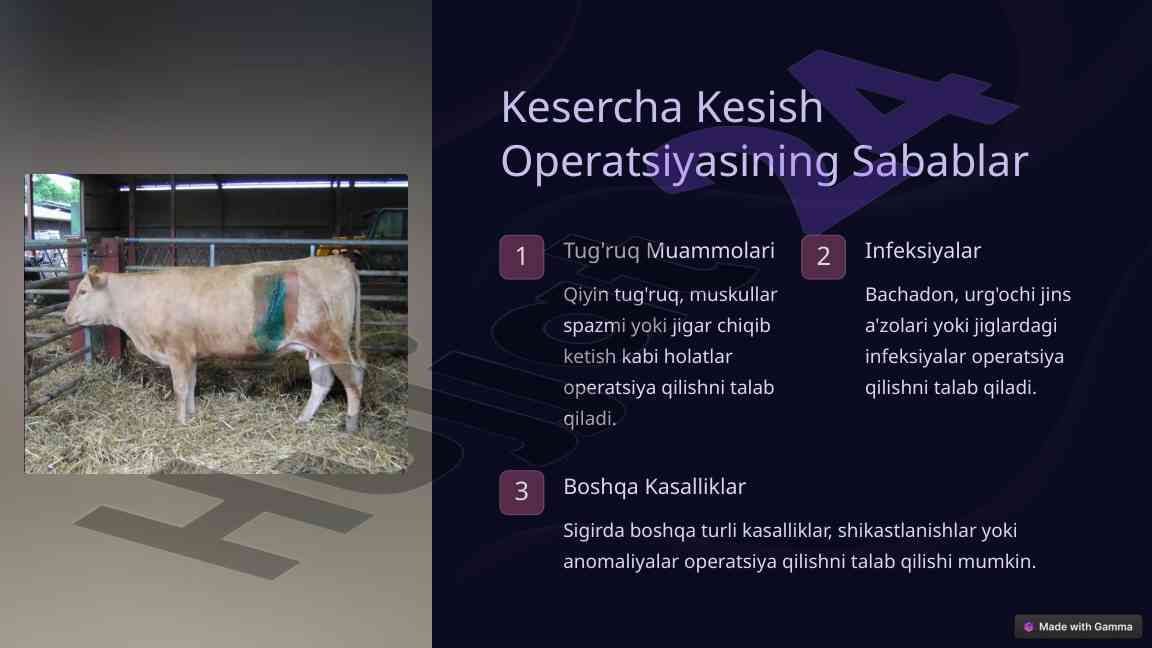 Kesercha Kesish Operatsiyasining Sabablar

1
Tug'ruq Muammolari
Qiyin tug'ruq, muskullar spazmi yoki jigar chiqib ketish kabi holatlar operatsiya qilishni talab qiladi.

2
Infeksiyalar
Bachadon, urg'ochi jins a'zolari yoki jiglardagi infeksiyalar operatsiya qilishni talab qiladi.

3
Boshqa Kasalliklar
Sigirda boshqa turli kasalliklar, shikastlanishlar yoki anomaliyalar operatsiya qilishni talab qilishi mumkin.

Made with Gamma